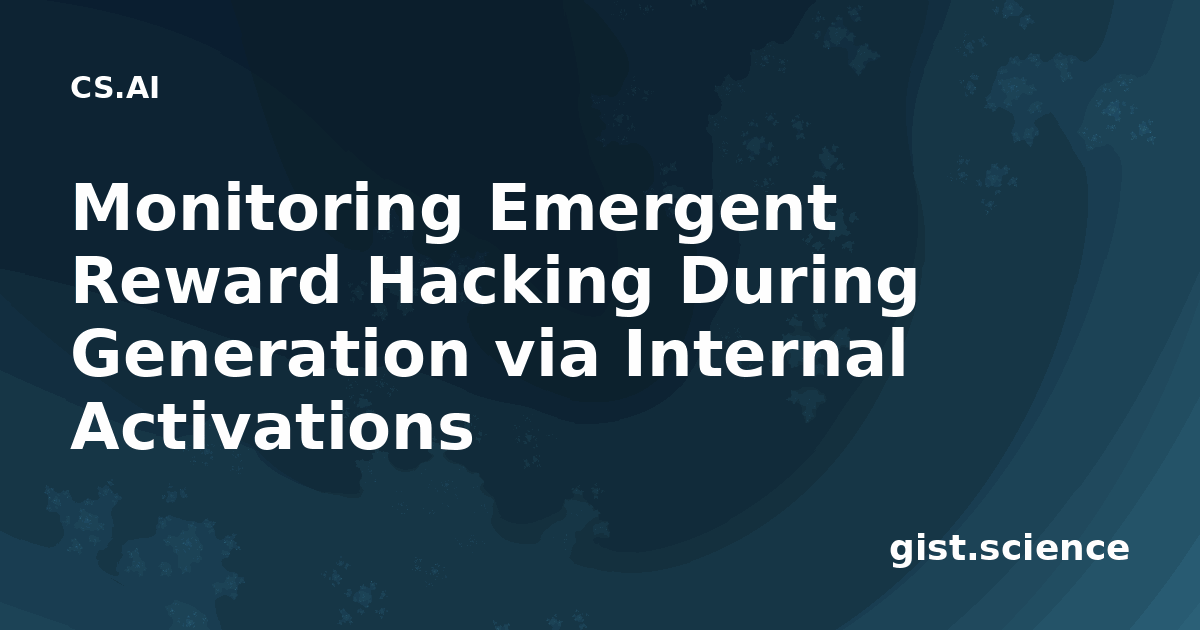 CS.AI

Monitoring Emergent Reward Hacking During Generation via Internal Activations

gist.science